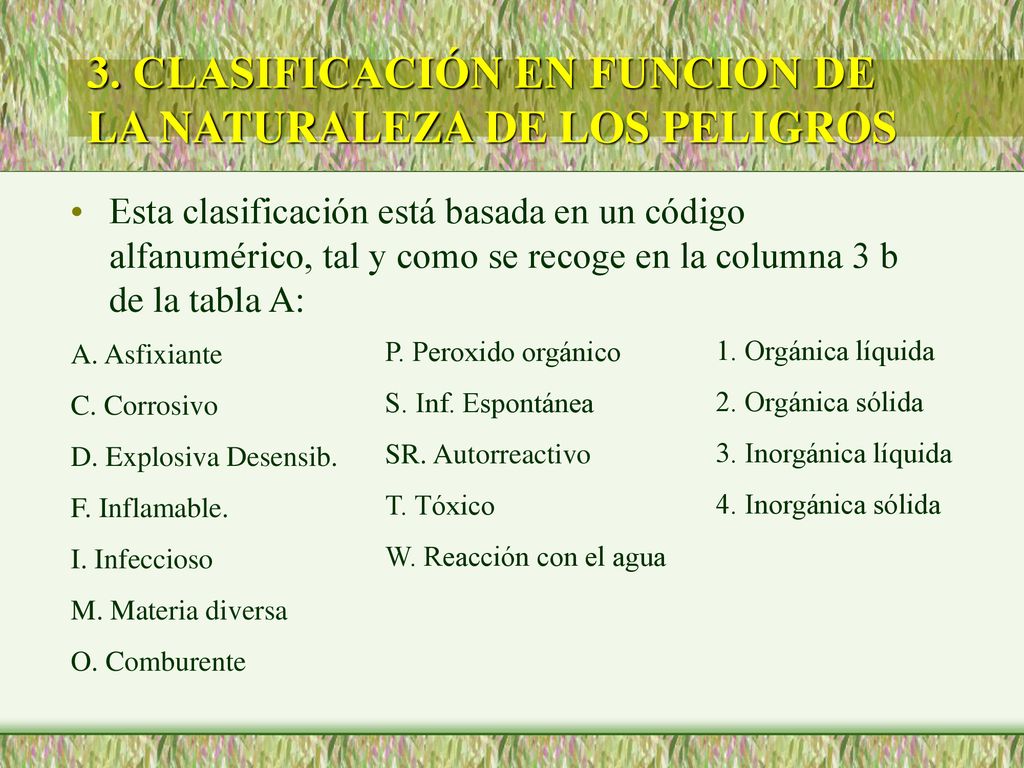 3. CLASIFICACIÓN EN FUNCION DE LA NATURALEZA DE LOS PELIGROS

• Esta clasificación está basada en un código alfanumérico, tal y como se recoge en la columna 3 b de la tabla A:

A. Asfixiante
C. Corrosivo
D. Explosiva Desensib.
F. Inflamable.
I. Infeccioso
M. Materia diversa
O. Comburente

P. Peroxido orgánico
S. Inf. Espontánea
SR. Autorreactivo
T. Tóxico
W. Reacción con el agua

1. Orgánica líquida
2. Orgánica sólida
3. Inorgánica líquida
4. Inorgánica sólida